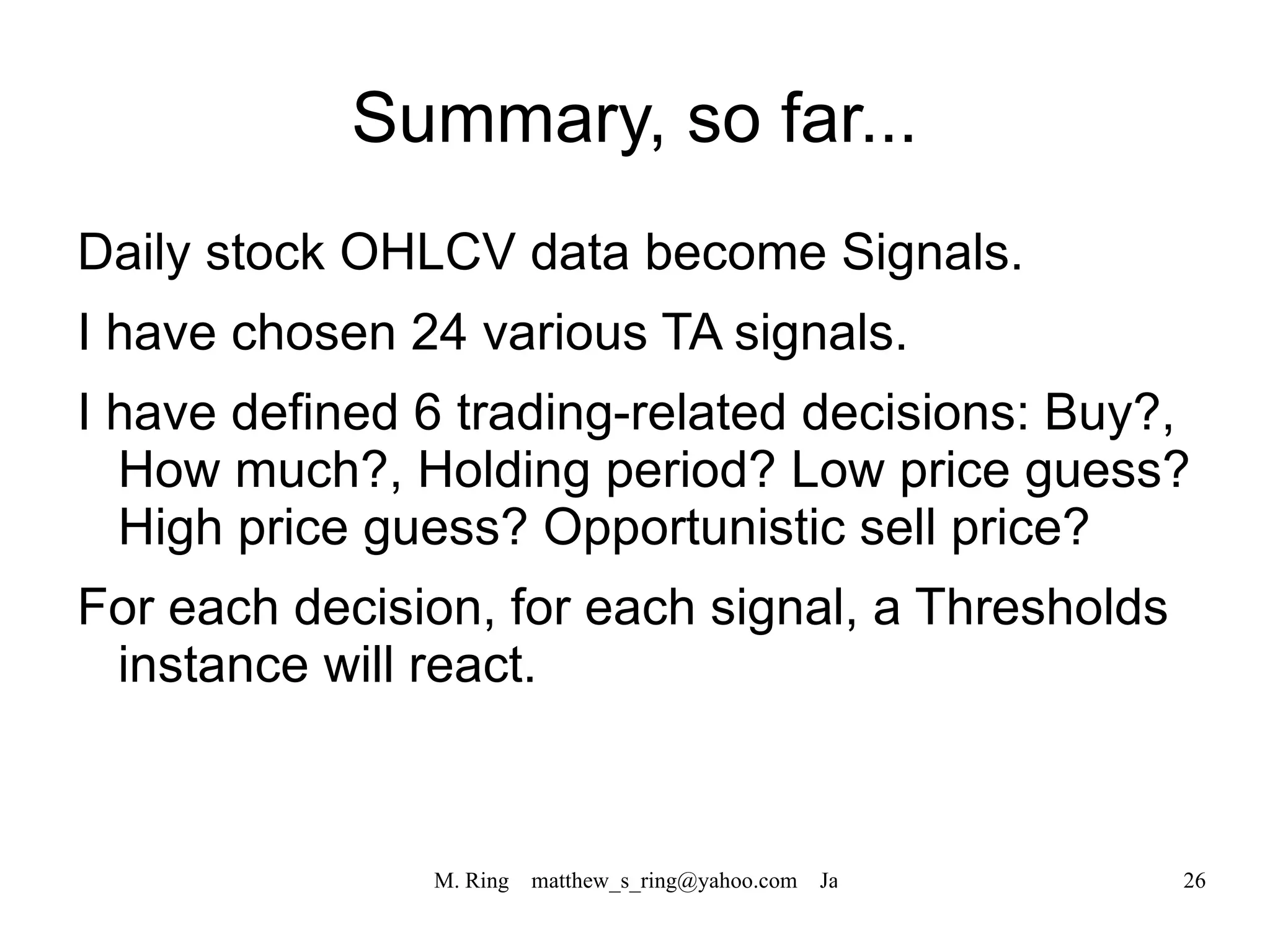 Summary, so far...

Daily stock OHLCV data become Signals.

I have chosen 24 various TA signals.

I have defined 6 trading-related decisions: Buy?, How much?, Holding period? Low price guess? High price guess? Opportunistic sell price?

For each decision, for each signal, a Thresholds instance will react.

M. Ring matthew_s_ring@yahoo.com Ja

26